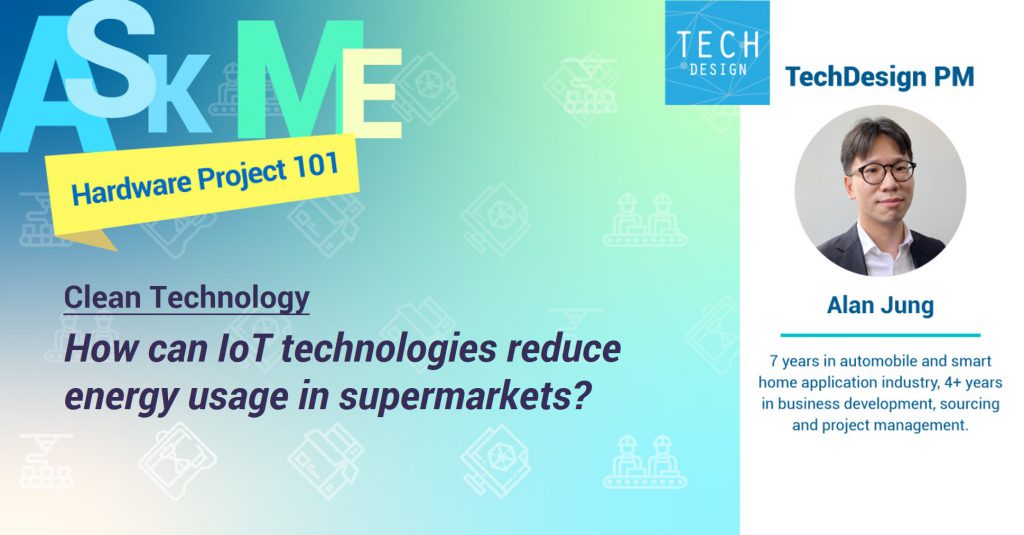 ASK ME

Hardware Project 101

Clean Technology

How can IoT technologies reduce energy usage in supermarkets?

TECH DESIGN

TechDesign PM

Alan Jung

7 years in automobile and smart home application industry, 4+ years in business development, sourcing and project management.